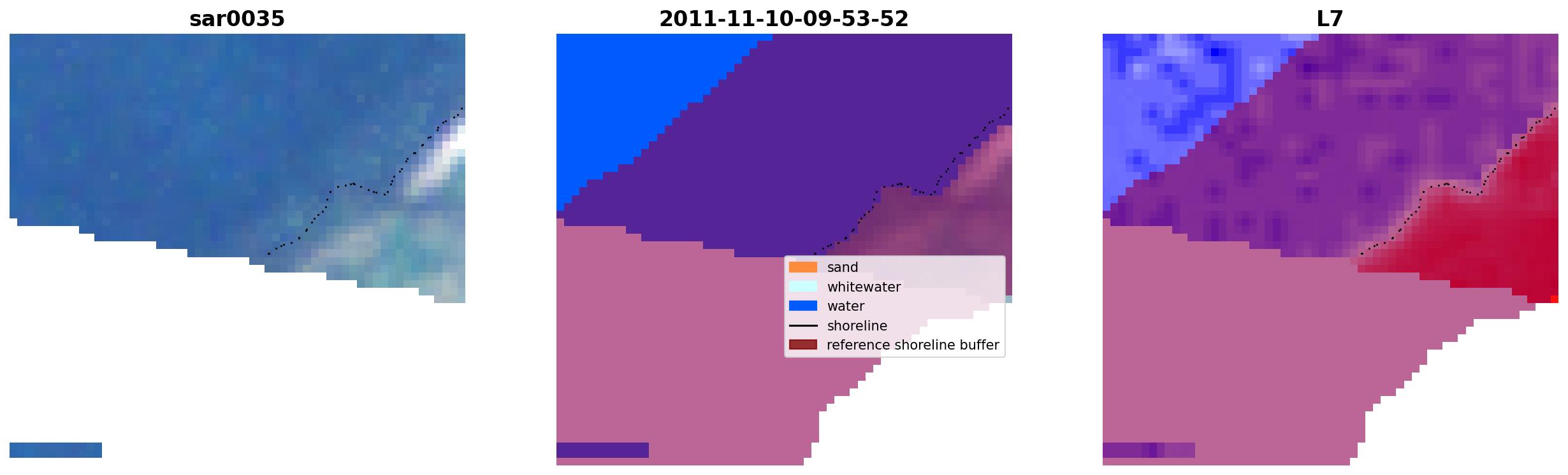 sar0035

2011-11-10-09-53-52

sand
whitewater
water
shoreline
reference shoreline buffer

L7